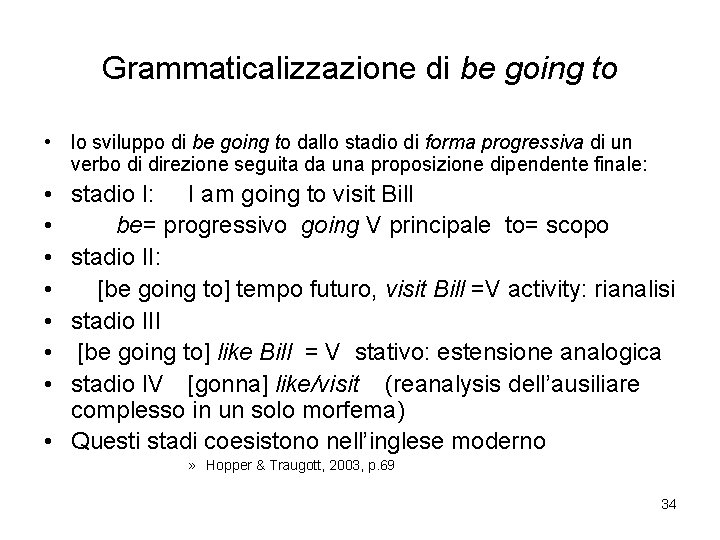 Grammaticalizzazione di be going to

• lo sviluppo di be going to dallo stadio di forma progressiva di un verbo di direzione seguita da una proposizione dipendente finale:
• stadio I: I am going to visit Bill
• be= progressivo going V principale to= scopo
• stadio II:
• [be going to] tempo futuro, visit Bill =V activity: rianalisi
• stadio III
• [be going to] like Bill = V stativo: estensione analogica
• stadio IV [gonna] like/visit (reanalysis dell'ausiliare complesso in un solo morfema)
• Questi stadi coesistono nell'inglese moderno
» Hopper & Traugott, 2003, p.69

34